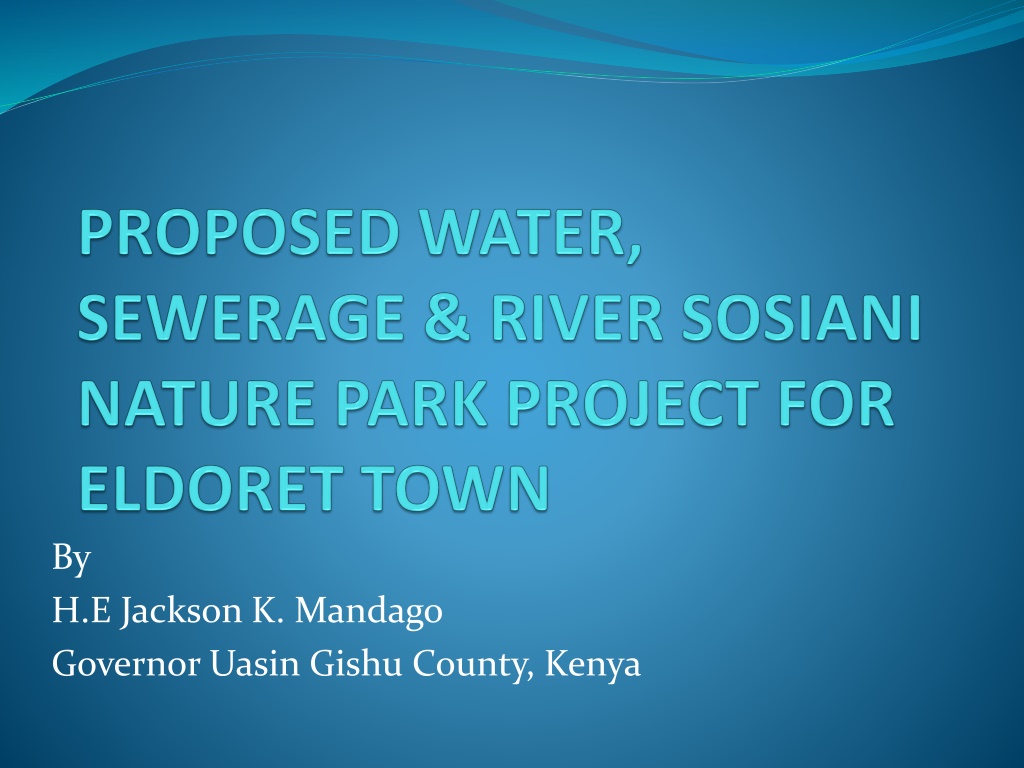 PROPOSED WATER, SEWERAGE & RIVER SOSIANI NATURE PARK PROJECT FOR ELDORET TOWN

By
H.E Jackson K. Mandago
Governor Uasin Gishu County, Kenya